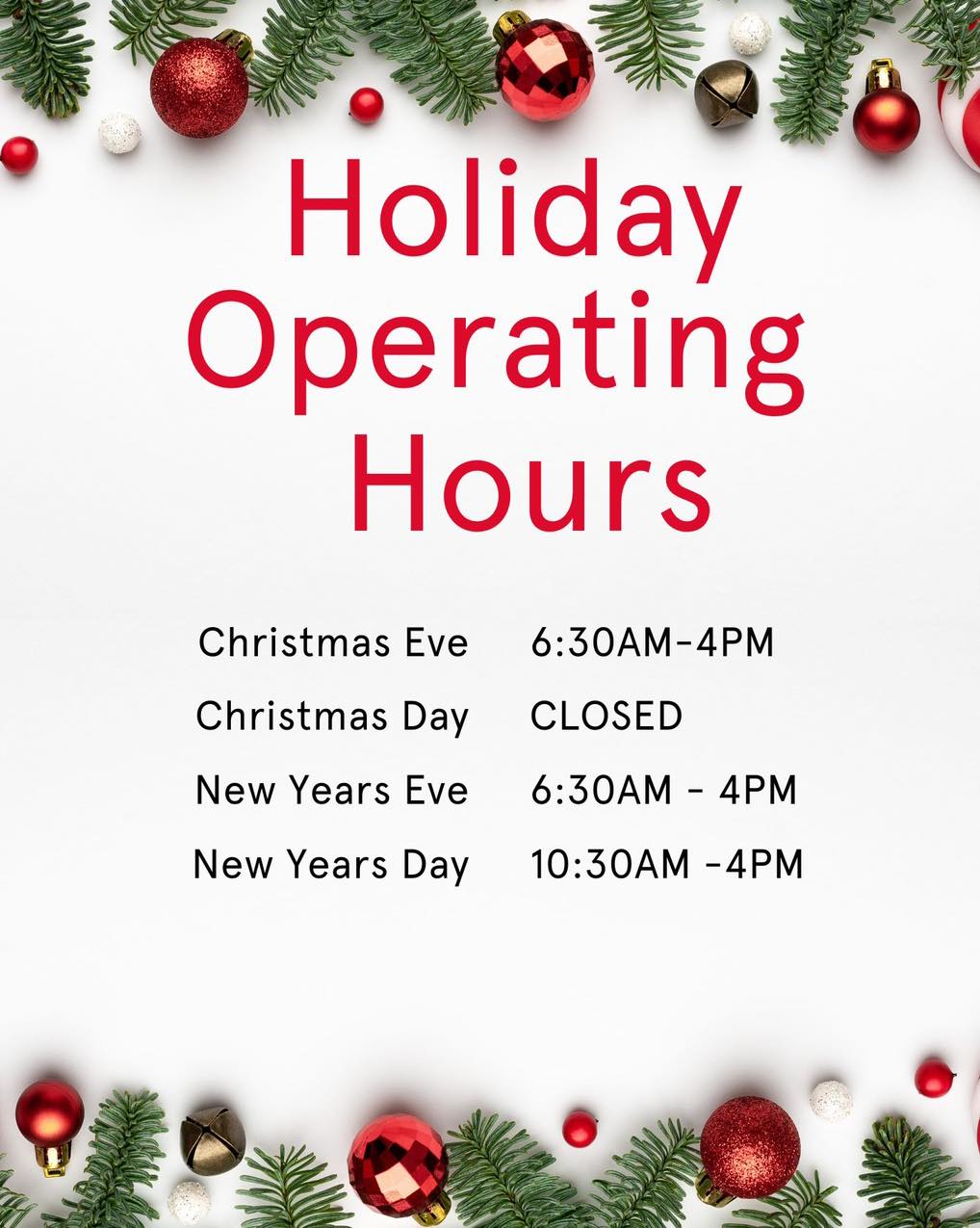 Holiday Operating Hours

| | |
|---|---|
| Christmas Eve | 6:30AM-4PM |
| Christmas Day | CLOSED |
| New Years Eve | 6:30AM - 4PM |
| New Years Day | 10:30AM -4PM |